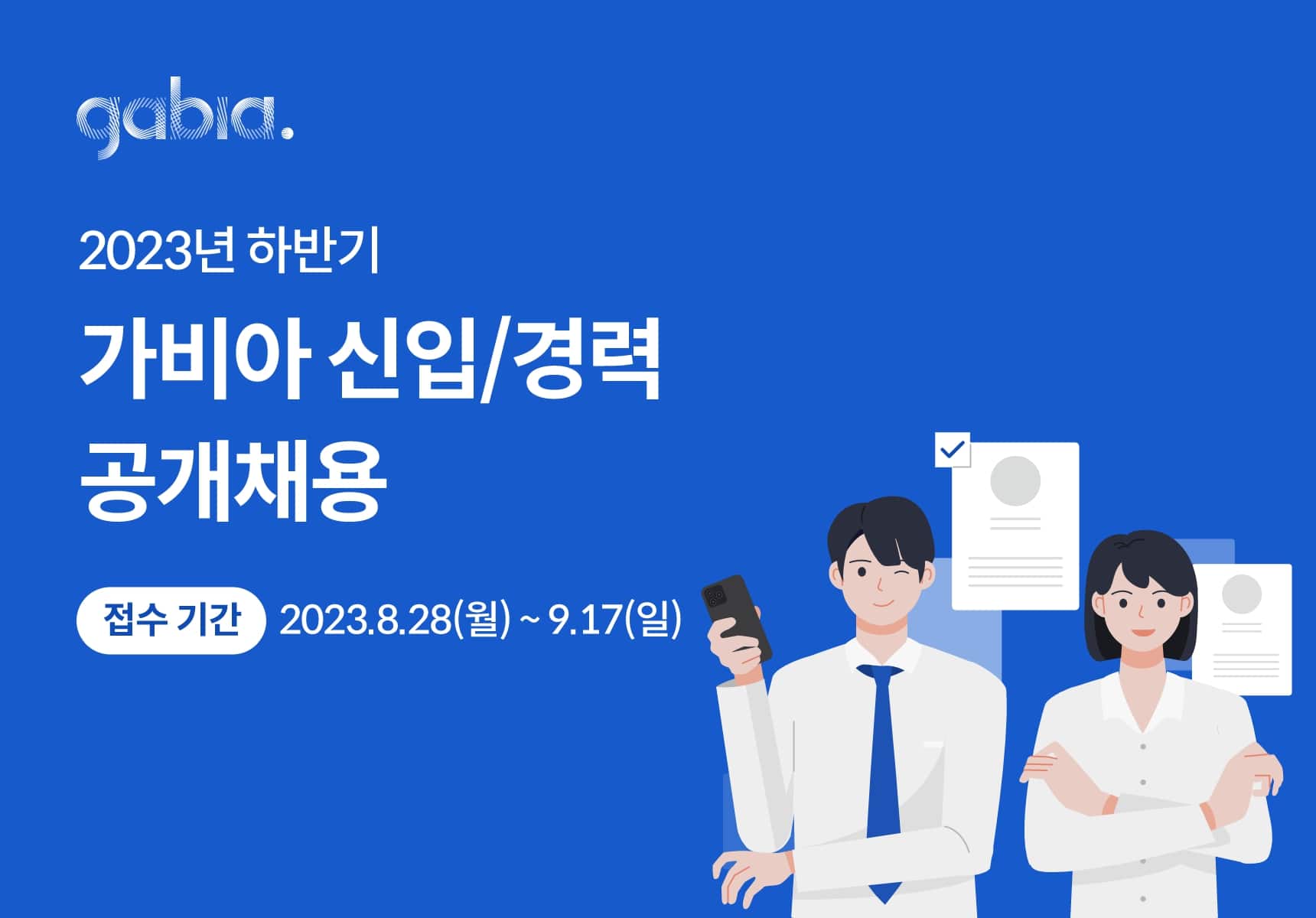 gabia.

2023년 하반기

가비아 신입/경력 공개채용

접수 기간 2023.8.28(월) ~ 9.17(일)